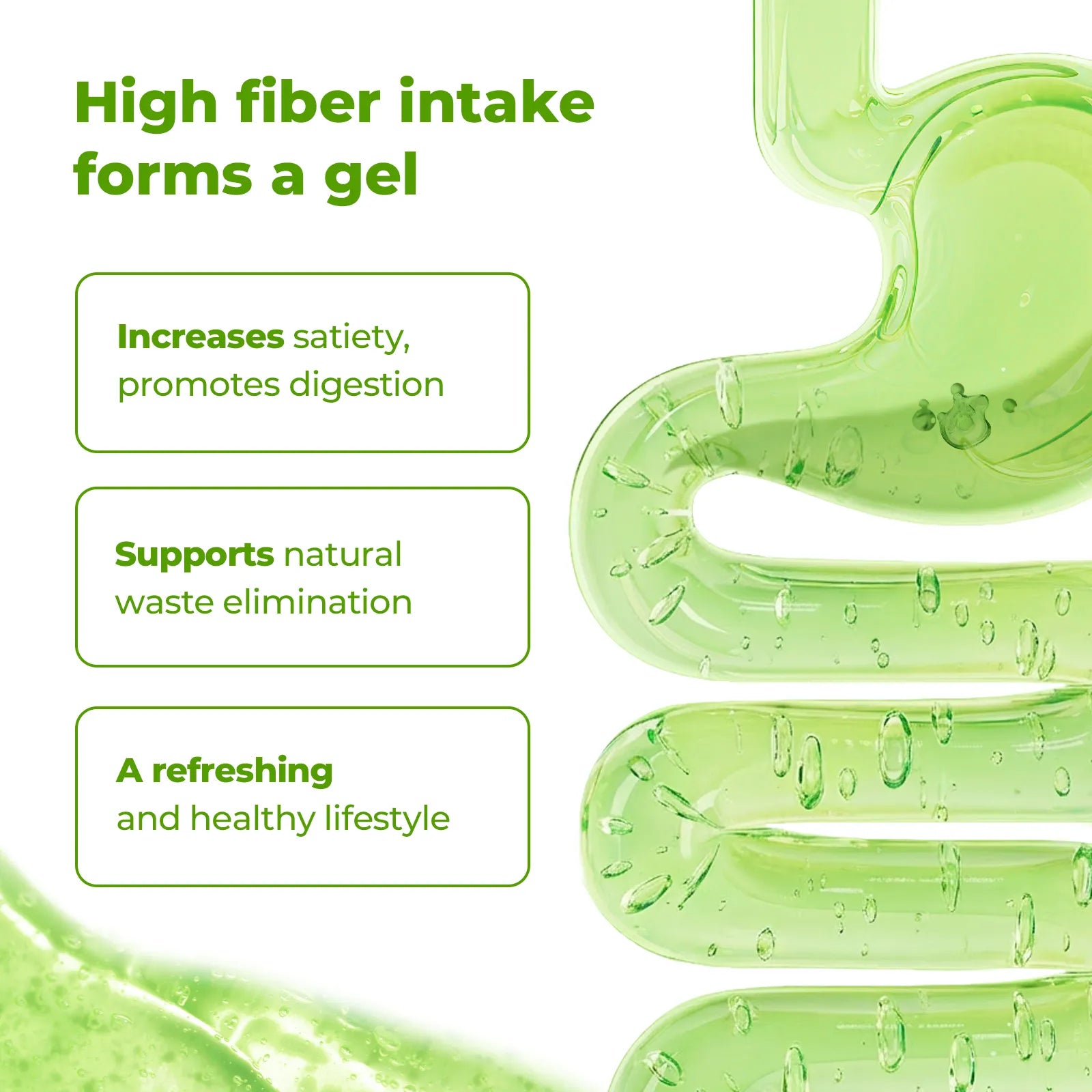 High fiber intake forms a gel

Increases satiety, promotes digestion

Supports natural waste elimination

A refreshing and healthy lifestyle